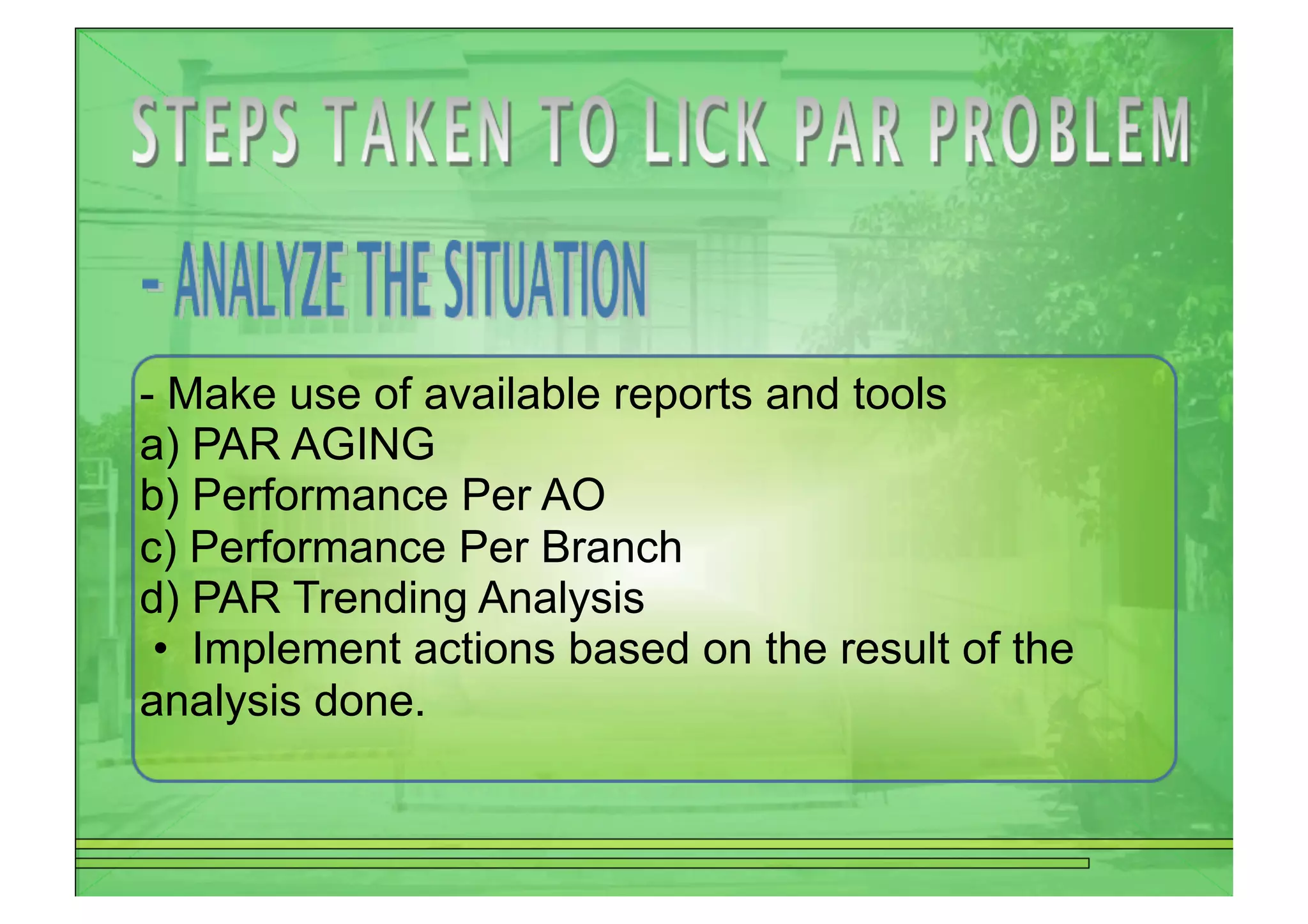 STEPS TAKEN TO LICK PAR PROBLEM

- ANALYZE THE SITUATION

- Make use of available reports and tools
a) PAR AGING
b) Performance Per AO
c) Performance Per Branch
d) PAR Trending Analysis
• Implement actions based on the result of the analysis done.